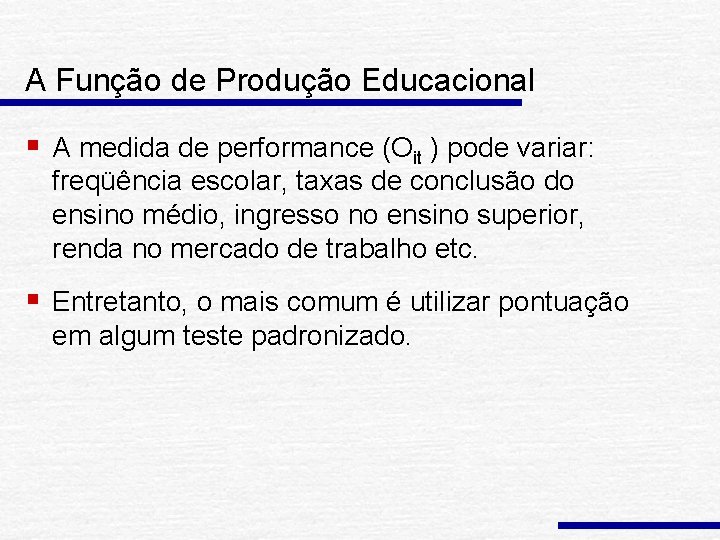 A Função de Produção Educacional

▪ A medida de performance ($O_{it}$ ) pode variar: freqüência escolar, taxas de conclusão do ensino médio, ingresso no ensino superior, renda no mercado de trabalho etc.

▪ Entretanto, o mais comum é utilizar pontuação em algum teste padronizado.